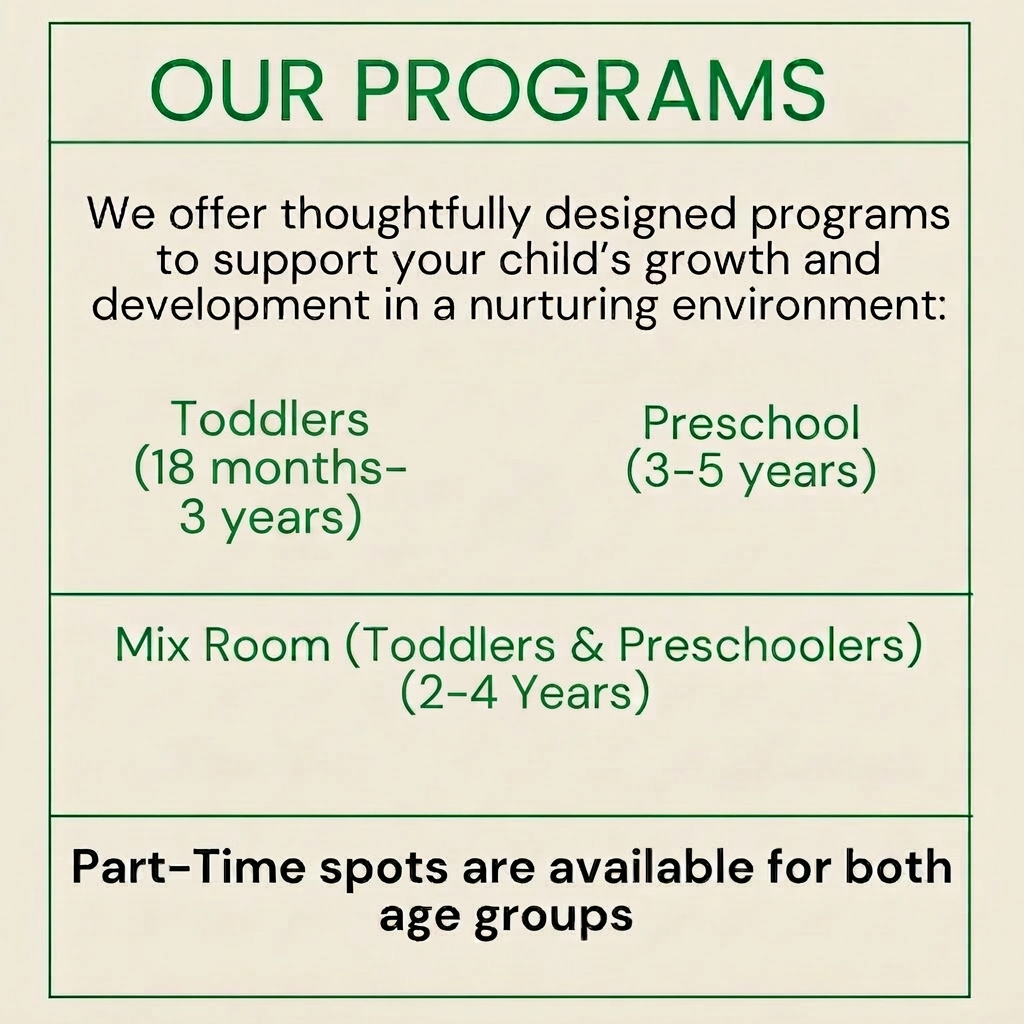 OUR PROGRAMS

We offer thoughtfully designed programs to support your child's growth and development in a nurturing environment:

Toddlers (18 months-3 years)

Preschool (3-5 years)

Mix Room (Toddlers & Preschoolers) (2-4 Years)

Part-Time spots are available for both age groups